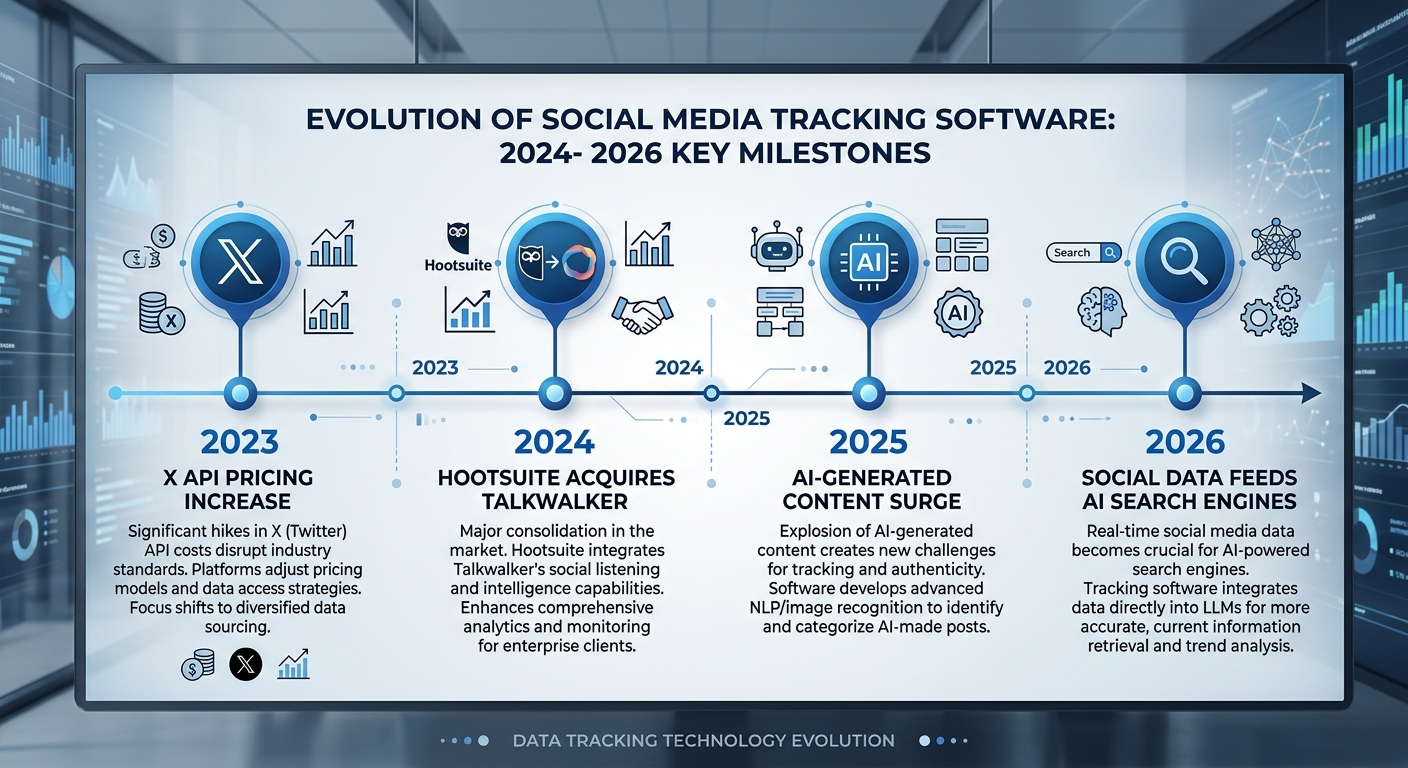 EVOLUTION OF SOCIAL MEDIA TRACKING SOFTWARE: 2024- 2026 KEY MILESTONES

Hootsuite

AI

AI

Search

2023

2024

2025

2025

2026

2023

X API PRICING INCREASE

Significant hikes in X (Twitter) API costs disrupt industry standards. Platforms adjust pricing models and data access strategies. Focus shifts to diversified data sourcing.

2024

HOOTSUITE ACQUIRES TALKWALKER

Major consolidation in the market. Hootsuite integrates Talkwalker's social listening and intelligence capabilities. Enhances comprehensive analytics and monitoring for enterprise clients.

2025

AI-GENERATED CONTENT SURGE

Explosion of AI-generated content creates new challenges for tracking and authenticity. Software develops advanced NLP/image recognition to identify and categorize AI-made posts.

2026

SOCIAL DATA FEEDS AI SEARCH ENGINES

Real-time social media data becomes crucial for AI-powered search engines. Tracking software integrates data directly into LLMs for more accurate, current information retrieval and trend analysis.

DATA TRACKING TECHNOLOGY EVOLUTION